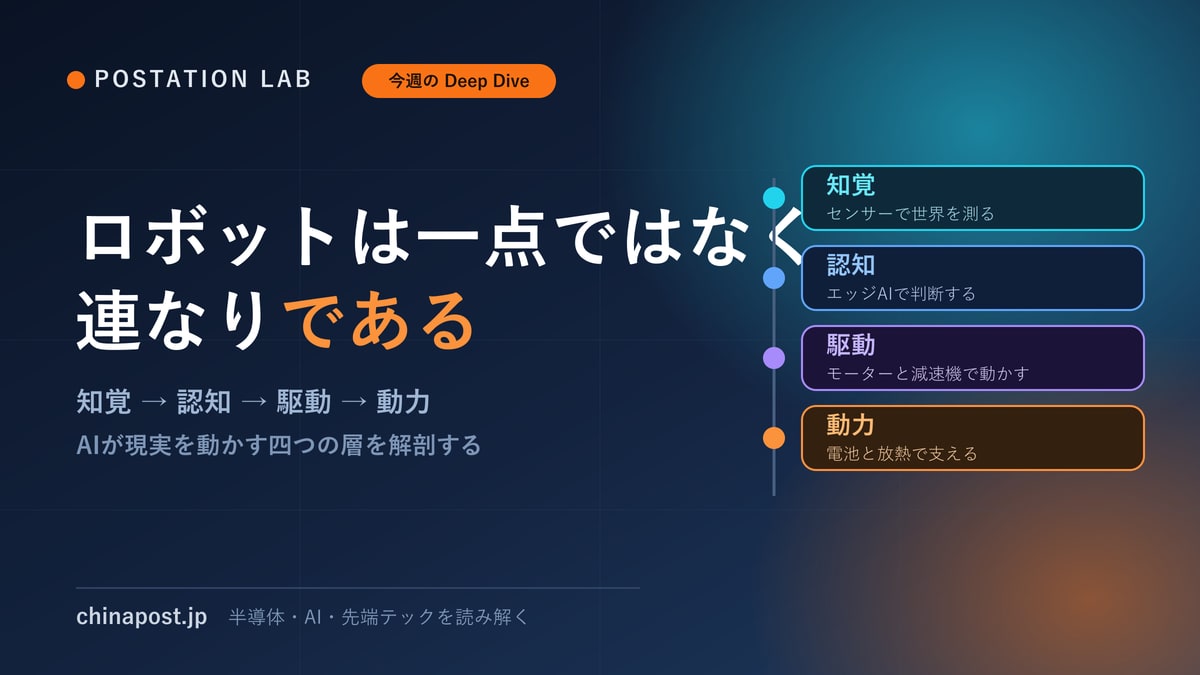 POSTATION LAB

今週の Deep Dive

ロボットは一点ではなく連なりである

知覚 → 認知 → 駆動 → 動力

AIが現実を動かす四つの層を解剖する

知覚
センサーで世界を測る

認知
エッジAIで判断する

駆動
モーターと減速機で動かす

動力
電池と放熱で支える

chinapost.jp 半導体・AI・先端テックを読み解く